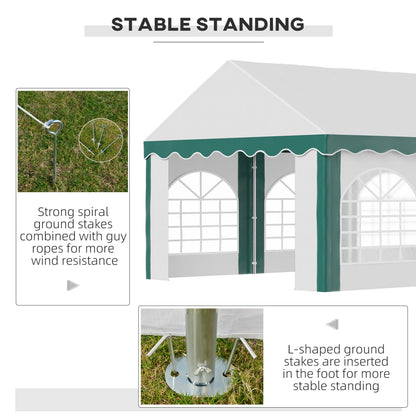 STABLE STANDING

Strong spiral ground stakes combined with guy ropes for more wind resistance

L-shaped ground stakes are inserted in the foot for more stable standing